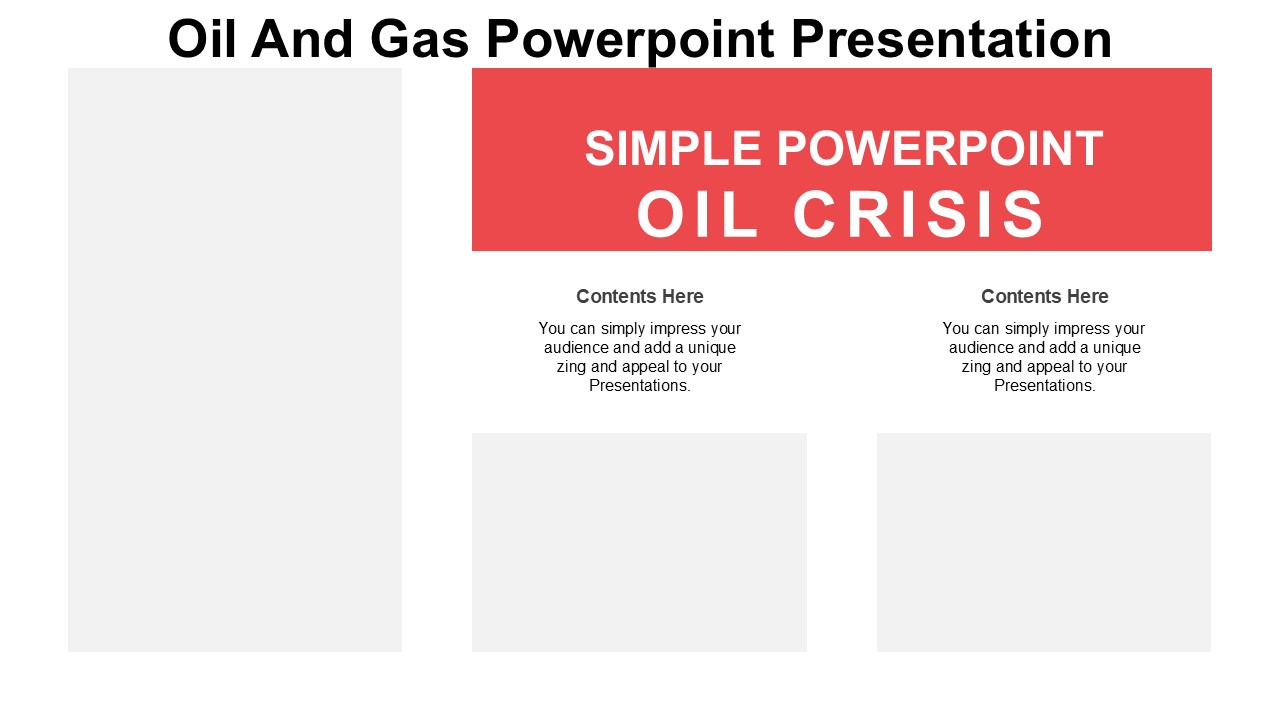 Oil And Gas Powerpoint Presentation

SIMPLE POWERPOINT
OIL CRISIS

Contents Here
You can simply impress your audience and add a unique zing and appeal to your Presentations.

Contents Here
You can simply impress your audience and add a unique zing and appeal to your Presentations.